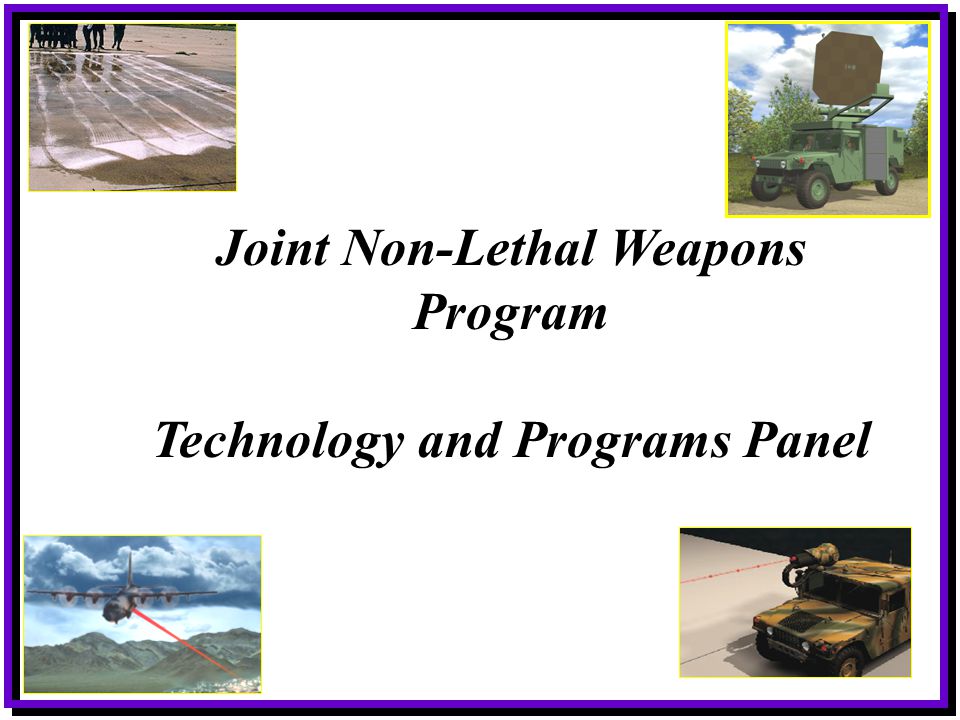 Joint Non-Lethal Weapons Program

Technology and Programs Panel